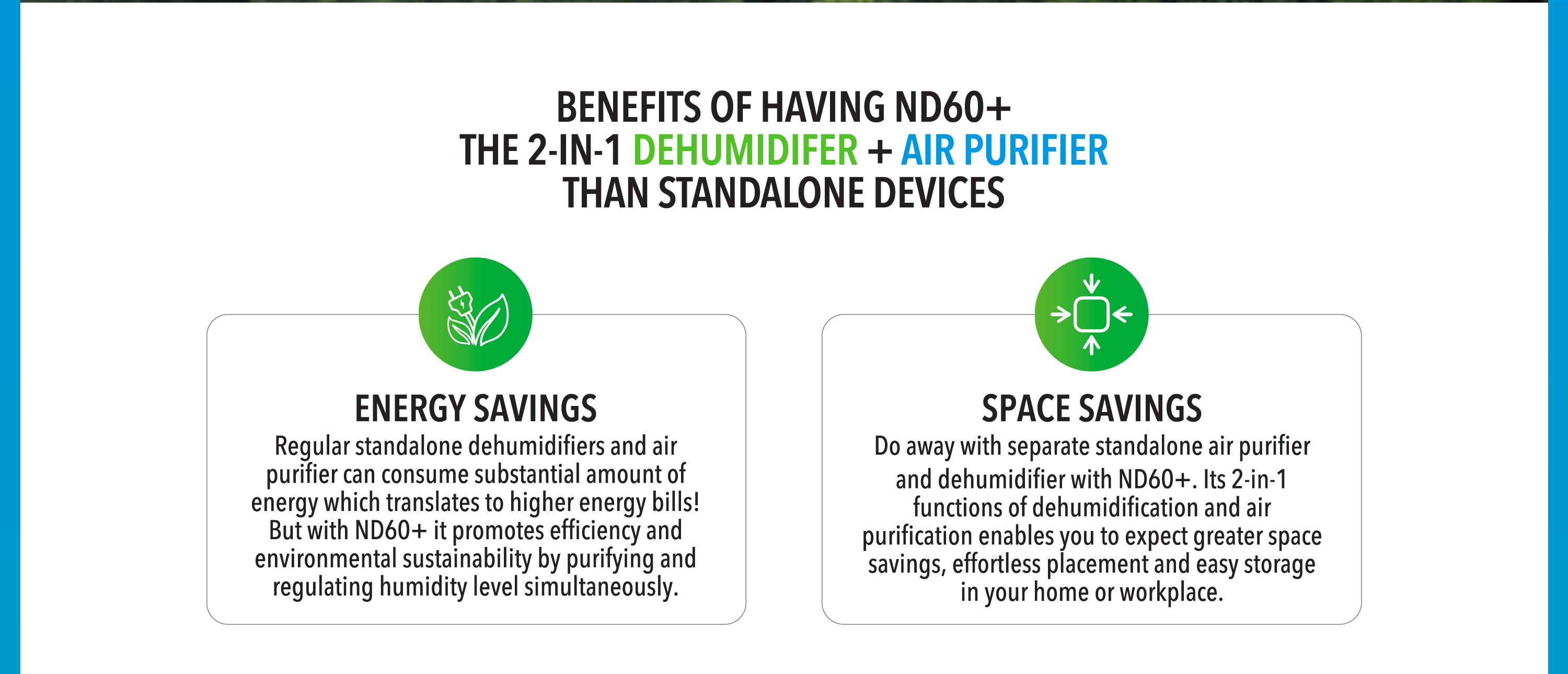 BENEFITS OF HAVING ND60+
THE 2-IN-1 DEHUMIDIFER + AIR PURIFIER
THAN STANDALONE DEVICES

ENERGY SAVINGS
Regular standalone dehumidifiers and air purifier can consume substantial amount of energy which translates to higher energy bills! But with ND60+ it promotes efficiency and environmental sustainability by purifying and regulating humidity level simultaneously.

SPACE SAVINGS
Do away with separate standalone air purifier and dehumidifier with ND60+. Its 2-in-1 functions of dehumidification and air purification enables you to expect greater space savings, effortless placement and easy storage in your home or workplace.